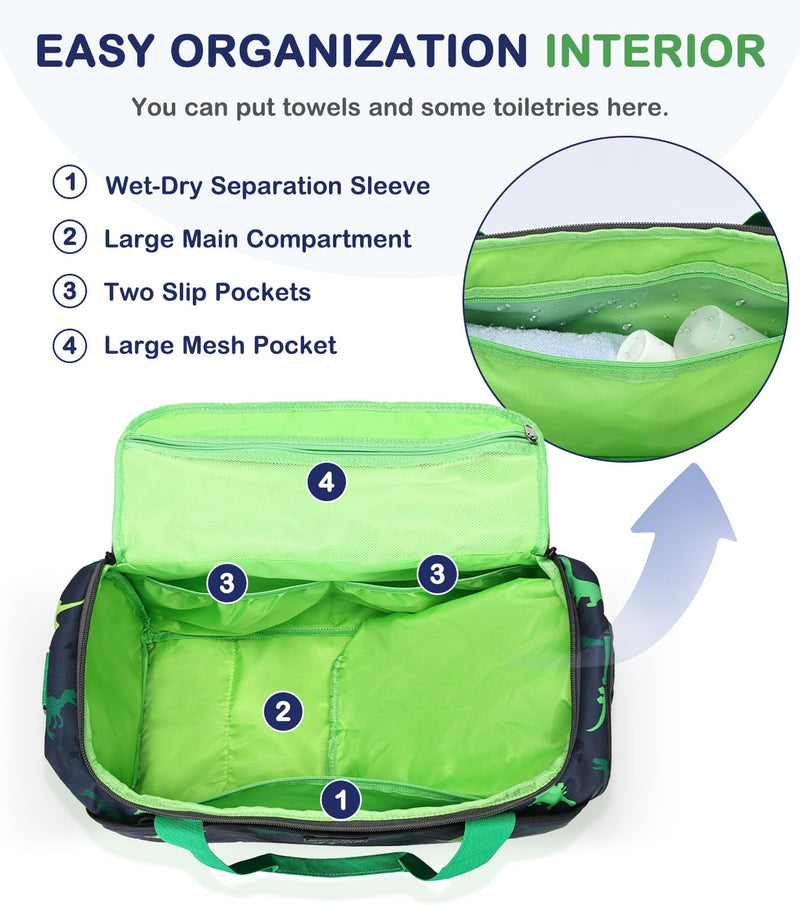 EASY ORGANIZATION INTERIOR

You can put towels and some toiletries here.

1 Wet-Dry Separation Sleeve

2 Large Main Compartment

3 Two Slip Pockets

4 Large Mesh Pocket

4

3

3

2

1